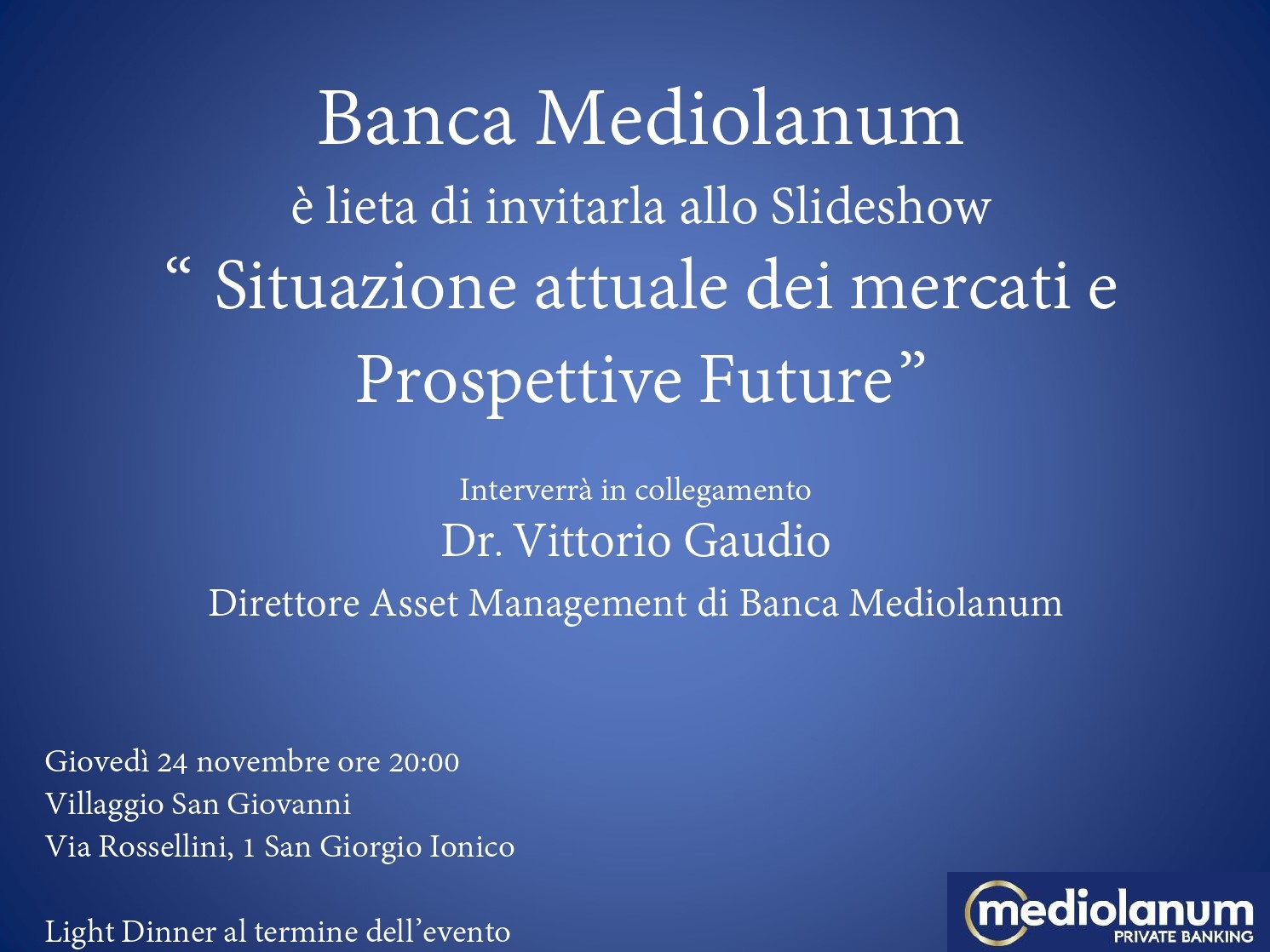 Banca Mediolanum
è lieta di invitarla allo Slideshow
“ Situazione attuale dei mercati e Prospettive Future”

Interverrà in collegamento
Dr. Vittorio Gaudio
Direttore Asset Management di Banca Mediolanum

Giovedì 24 novembre ore 20:00
Villaggio San Giovanni
Via Rossellini, 1 San Giorgio Ionico

Light Dinner al termine dell’evento

mediolanum
PRIVATE BANKING